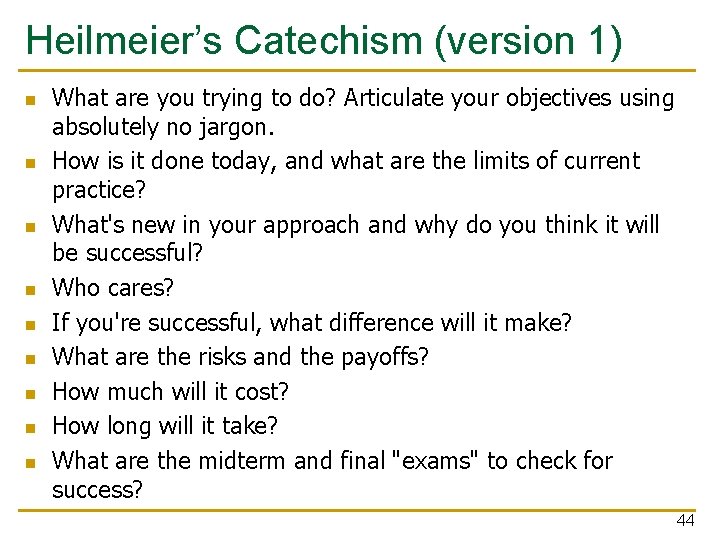 Heilmeier's Catechism (version 1)

- What are you trying to do? Articulate your objectives using absolutely no jargon.
- How is it done today, and what are the limits of current practice?
- What's new in your approach and why do you think it will be successful?
- Who cares?
- If you're successful, what difference will it make?
- What are the risks and the payoffs?
- How much will it cost?
- How long will it take?
- What are the midterm and final "exams" to check for success?

44